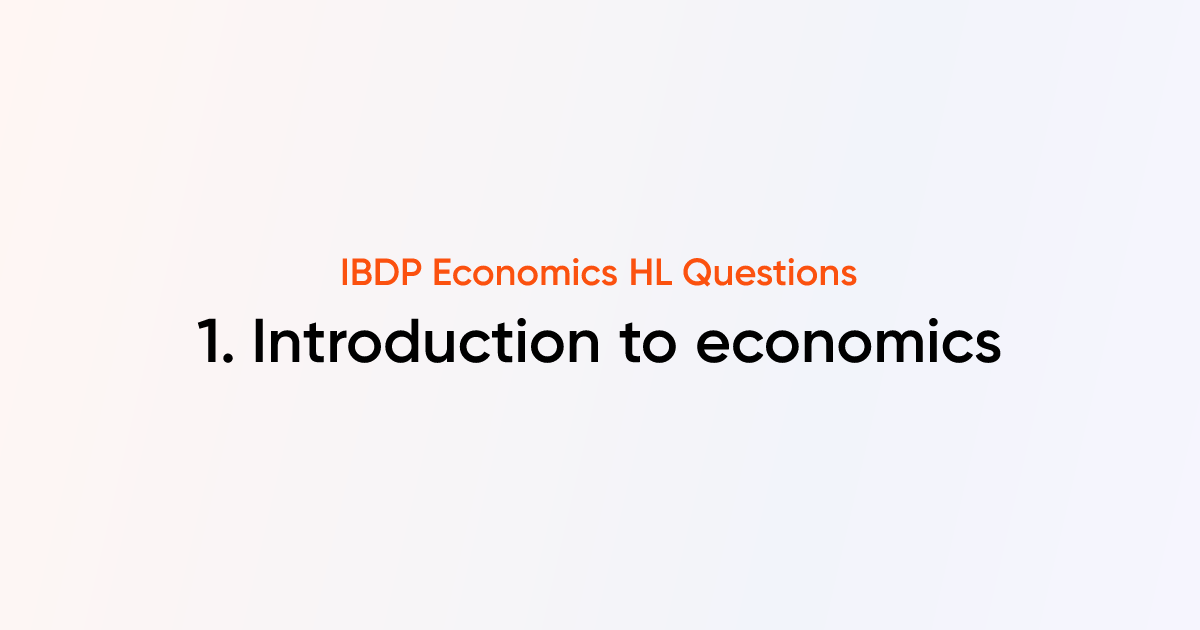 IBDP Economics HL Questions

1. Introduction to economics